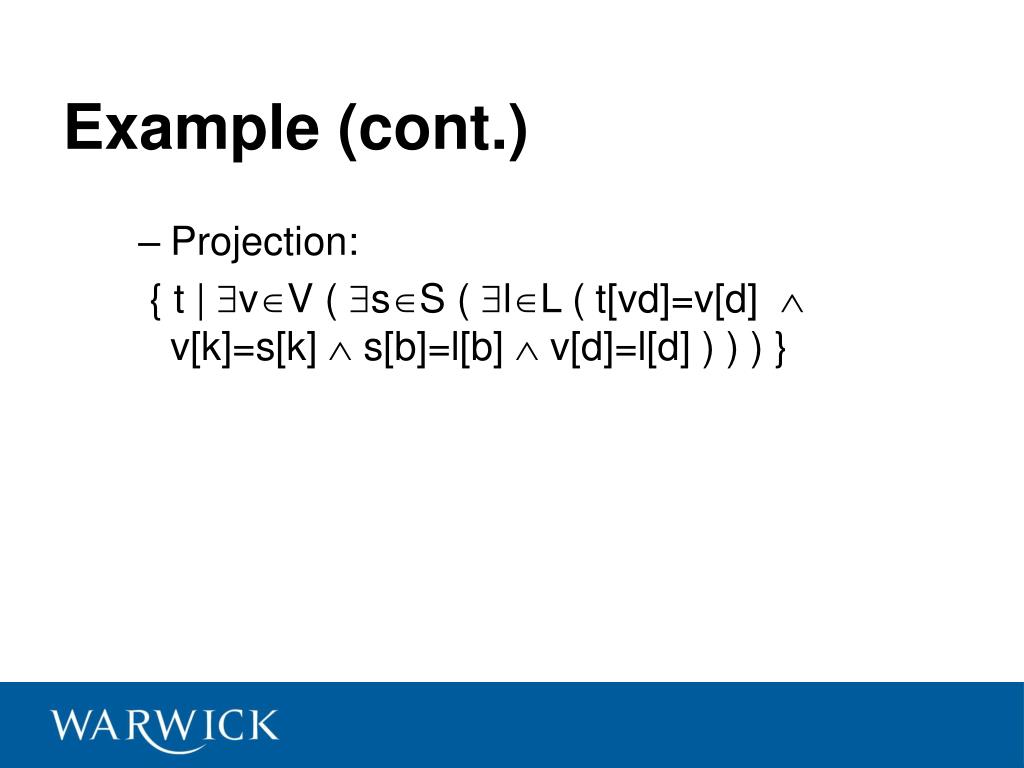 Example (cont.)

– Projection:

$\{ t \mid \exists v \in V ( \exists s \in S ( \exists l \in L ( t[vd]=v[d] \wedge v[k]=s[k] \wedge s[b]=l[b] \wedge v[d]=l[d] ) ) ) \}$

WARWICK